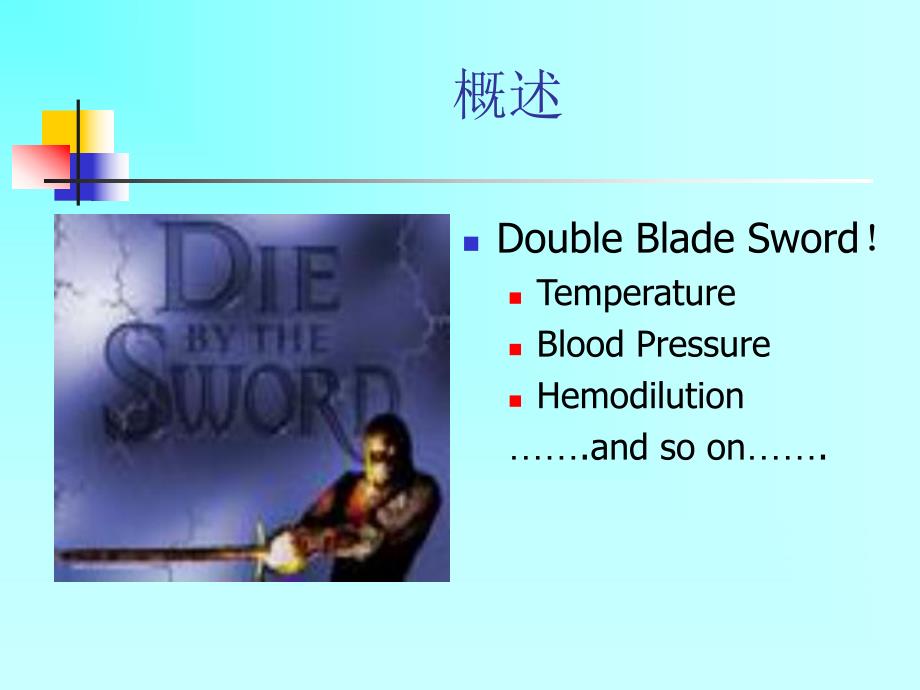 概述

DIE BY THE SWORD

Double Blade Sword！

Temperature

Blood Pressure

Hemodilution

…….and so on…….